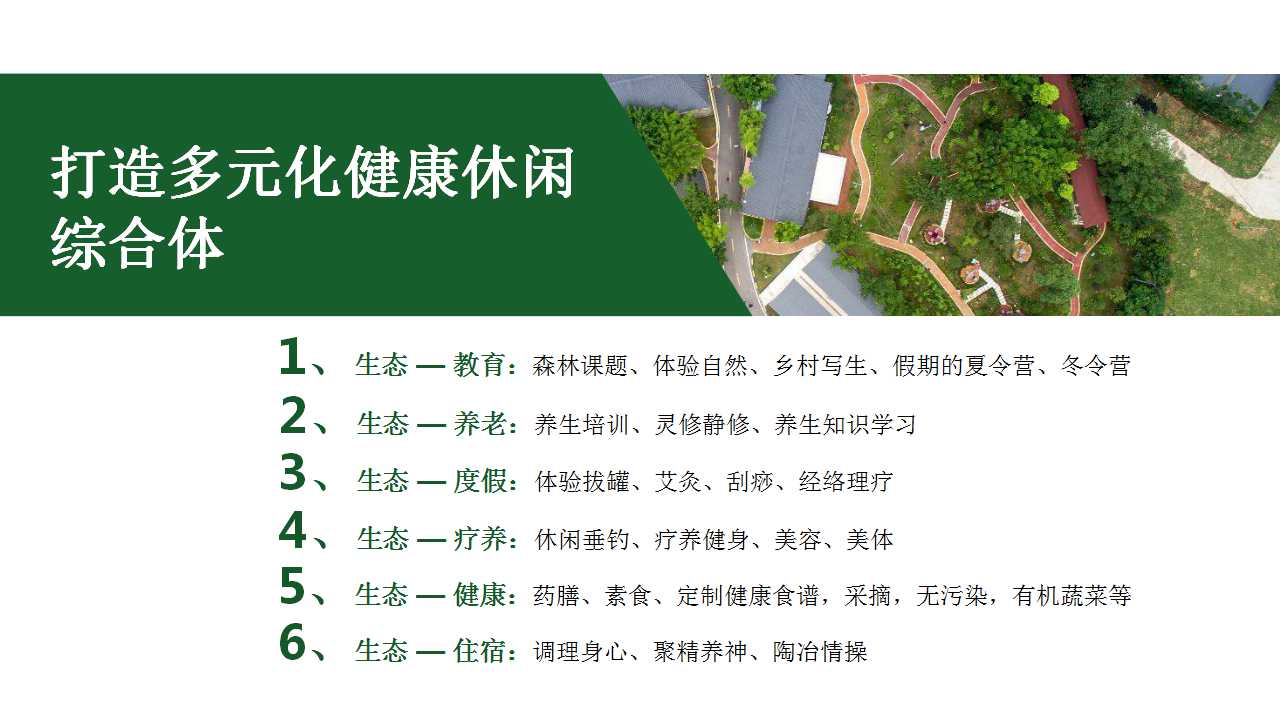 打造多元化健康休闲综合体

1、 生态 — 教育：森林课题、体验自然、乡村写生、假期的夏令营、冬令营

2、 生态 — 养老：养生培训、灵修静修、养生知识学习

3、 生态 — 度假：体验拔罐、艾灸、刮痧、经络理疗

4、 生态 — 疗养：休闲垂钓、疗养健身、美容、美体

5、 生态 — 健康：药膳、素食、定制健康食谱，采摘，无污染，有机蔬菜等

6、 生态 — 住宿：调理身心、聚精养神、陶冶情操